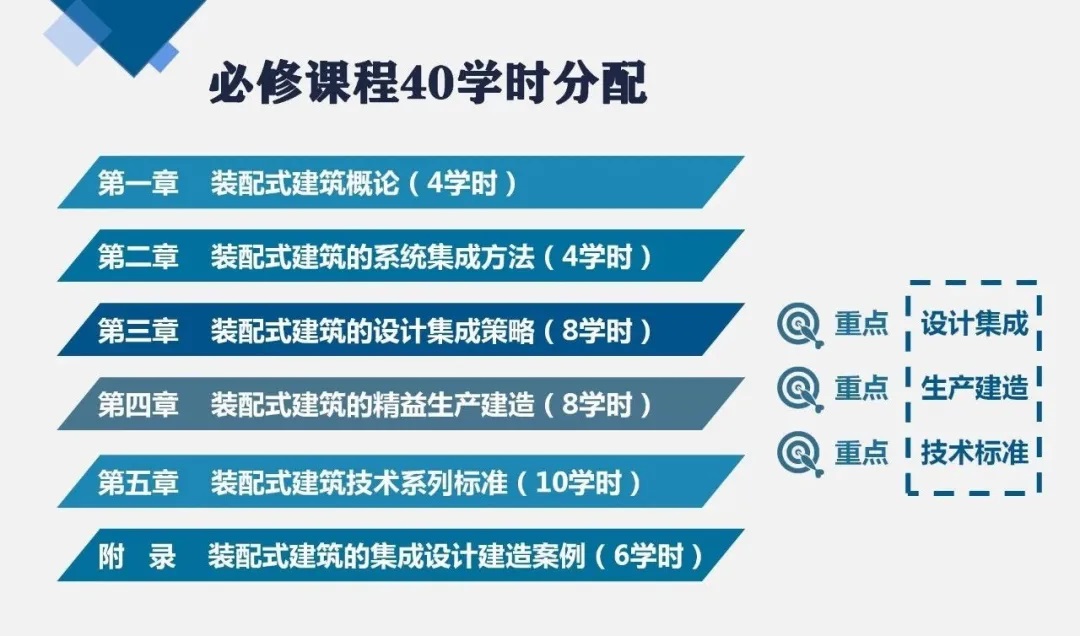 必修课程40学时分配

第一章　装配式建筑概论（4学时）

第二章　装配式建筑的系统集成方法（4学时）

第三章　装配式建筑的设计集成策略（8学时）

第四章　装配式建筑的精益生产建造（8学时）

第五章　装配式建筑技术系列标准（10学时）

附　录　装配式建筑的集成设计建造案例（6学时）

重点　设计集成

重点　生产建造

重点　技术标准